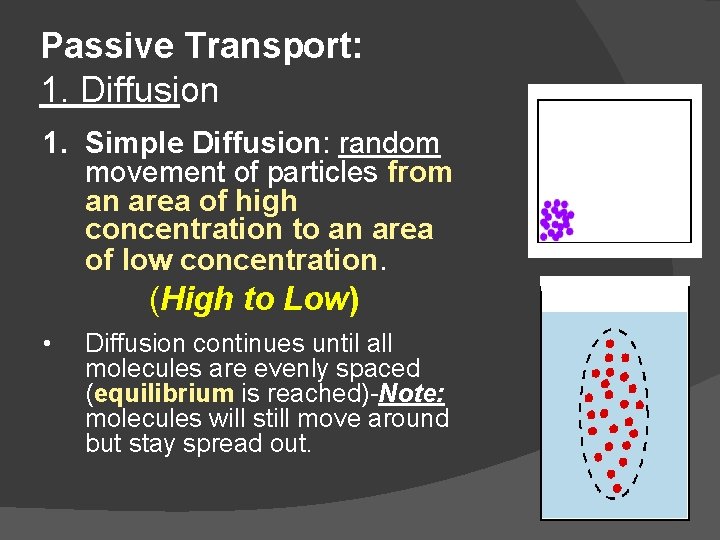 Passive Transport:
1. Diffusion

1. Simple Diffusion: random movement of particles from an area of high concentration to an area of low concentration.

(High to Low)

• Diffusion continues until all molecules are evenly spaced (equilibrium is reached)-Note: molecules will still move around but stay spread out.